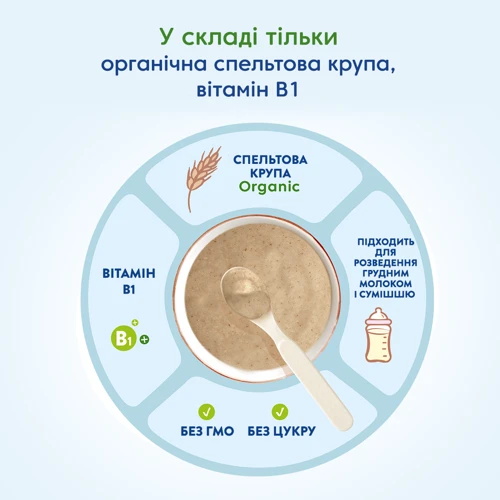 У складі тільки
органічна спельтова крупа,
вітамін B1

СПЕЛЬТОВА КРУПА
Organic

ВІТАМІН
B1

B1

ПІДХОДИТЬ ДЛЯ РОЗВЕДЕННЯ ГРУДНИМ МОЛОКОМ І СУМІШШЮ

БЕЗ ГМО

БЕЗ ЦУКРУ